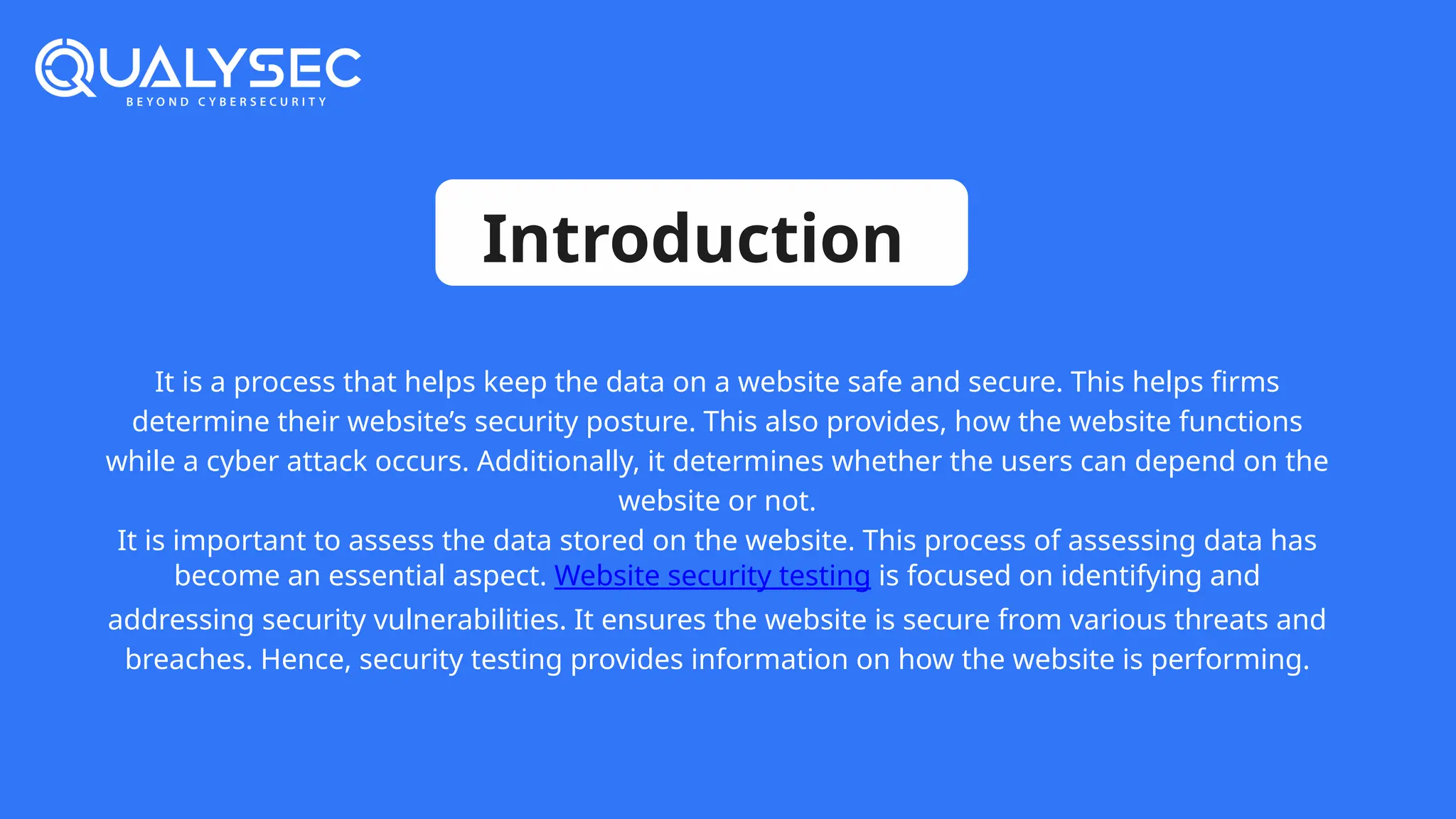 QUALYSEC
BEYOND CYBERSECURITY

Introduction

It is a process that helps keep the data on a website safe and secure. This helps firms determine their website's security posture. This also provides, how the website functions while a cyber attack occurs. Additionally, it determines whether the users can depend on the website or not.
It is important to assess the data stored on the website. This process of assessing data has become an essential aspect. Website security testing is focused on identifying and addressing security vulnerabilities. It ensures the website is secure from various threats and breaches. Hence, security testing provides information on how the website is performing.